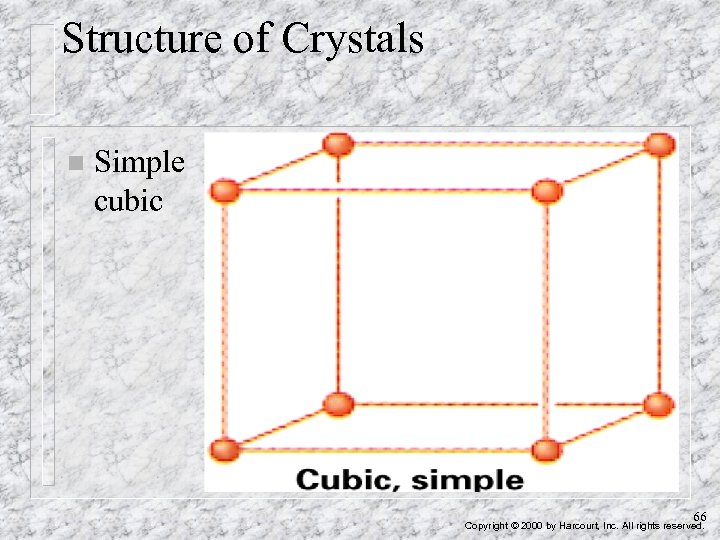 Structure of Crystals

Simple cubic

Cubic, simple

66

Copyright © 2000 by Harcourt, Inc. All rights reserved.